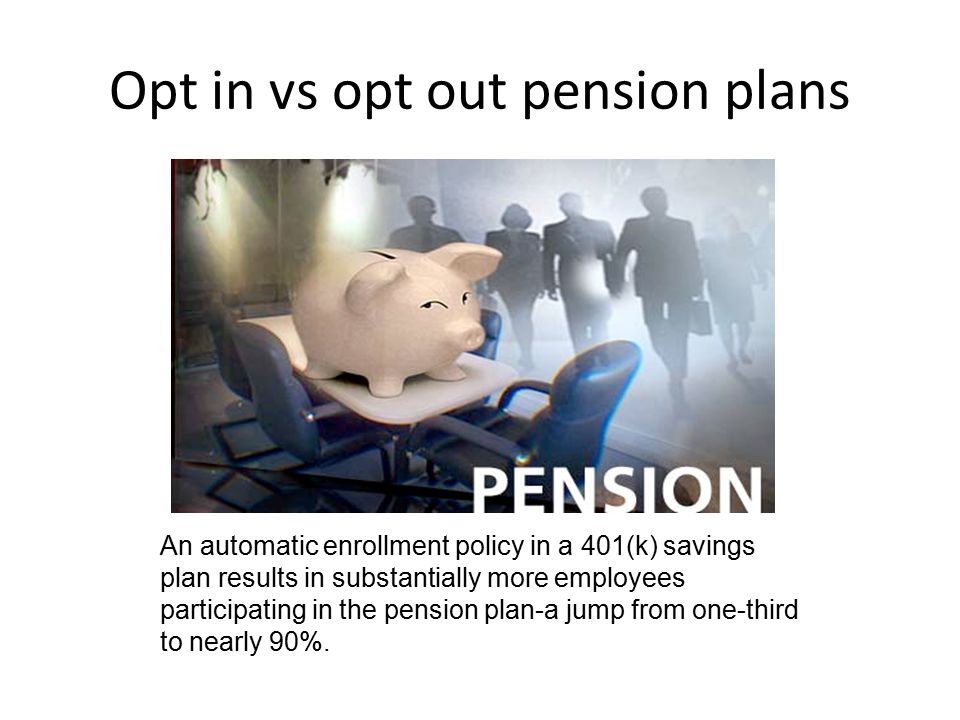 Opt in vs opt out pension plans

PENSION

An automatic enrollment policy in a 401(k) savings plan results in substantially more employees participating in the pension plan-a jump from one-third to nearly 90%.